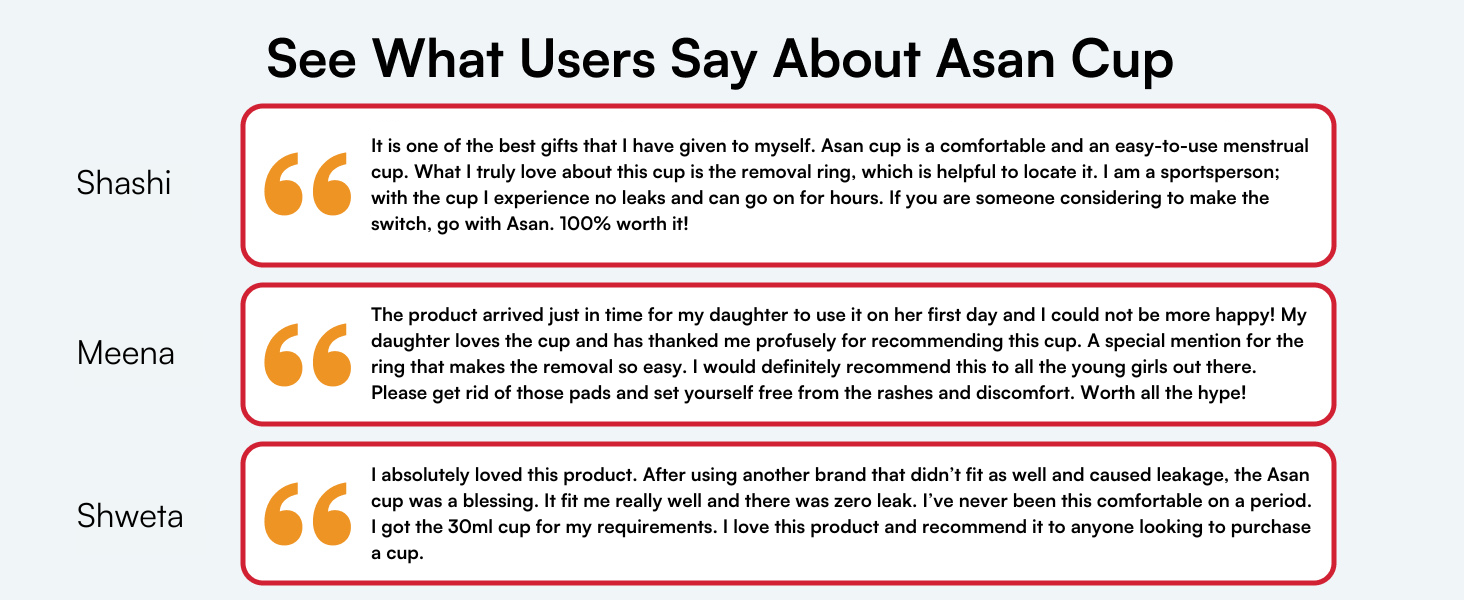 See What Users Say About Asan Cup

Shashi

It is one of the best gifts that I have given to myself. Asan cup is a comfortable and an easy-to-use menstrual cup. What I truly love about this cup is the removal ring, which is helpful to locate it. I am a sportsperson; with the cup I experience no leaks and can go on for hours. If you are someone considering to make the switch, go with Asan. 100% worth it!

Meena

The product arrived just in time for my daughter to use it on her first day and I could not be more happy! My daughter loves the cup and has thanked me profusely for recommending this cup. A special mention for the ring that makes the removal so easy. I would definitely recommend this to all the young girls out there. Please get rid of those pads and set yourself free from the rashes and discomfort. Worth all the hype!

Shweta

I absolutely loved this product. After using another brand that didn't fit as well and caused leakage, the Asan cup was a blessing. It fit me really well and there was zero leak. I've never been this comfortable on a period. I got the 30ml cup for my requirements. I love this product and recommend it to anyone looking to purchase a cup.